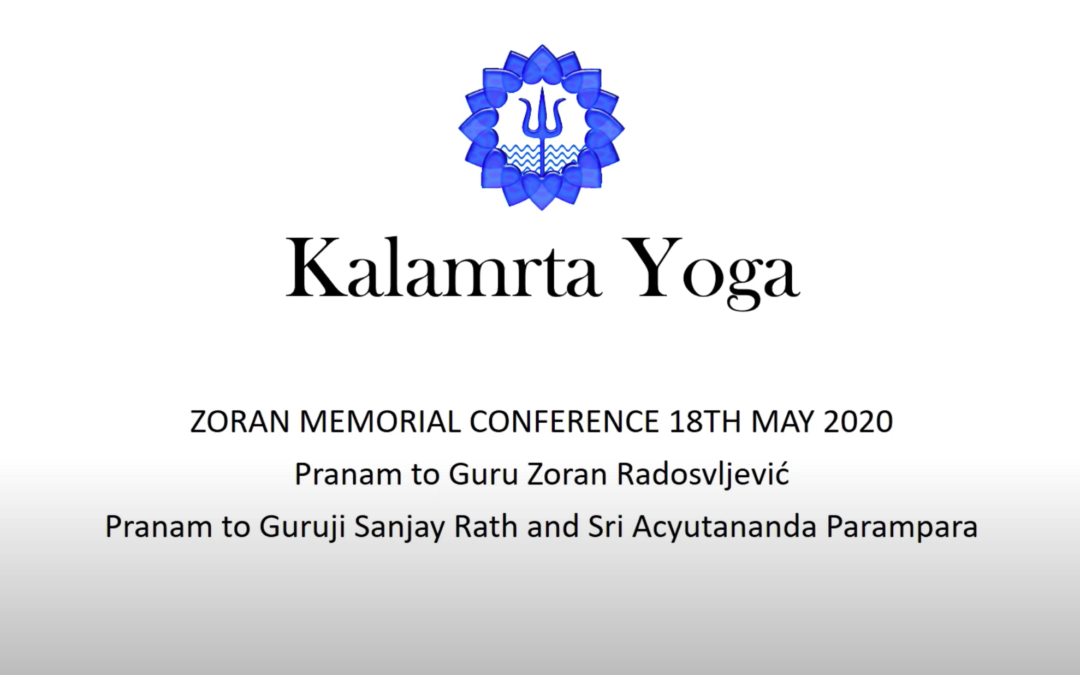 Kalamrta Yoga

ZORAN MEMORIAL CONFERENCE 18TH MAY 2020

Pranam to Guru Zoran Radosvljević

Pranam to Guruji Sanjay Rath and Sri Acyutananda Parampara